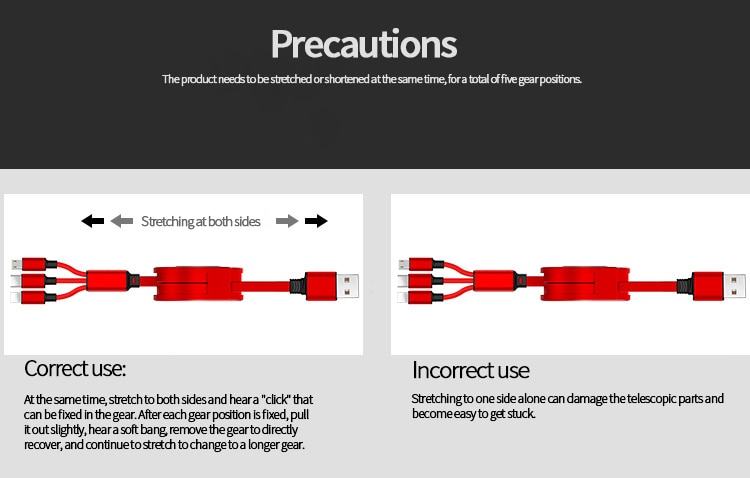 Precautions

The product needs to be stretched or shortened at the same time, for a total of five gear positions.

Stretching at both sides

Correct use:

At the same time, stretch to both sides and hear a "click" that can be fixed in the gear. After each gear position is fixed, pull it out slightly, hear a soft bang, remove the gear to directly recover, and continue to stretch to change to a longer gear.

Incorrect use

Stretching to one side alone can damage the telescopic parts and become easy to get stuck.